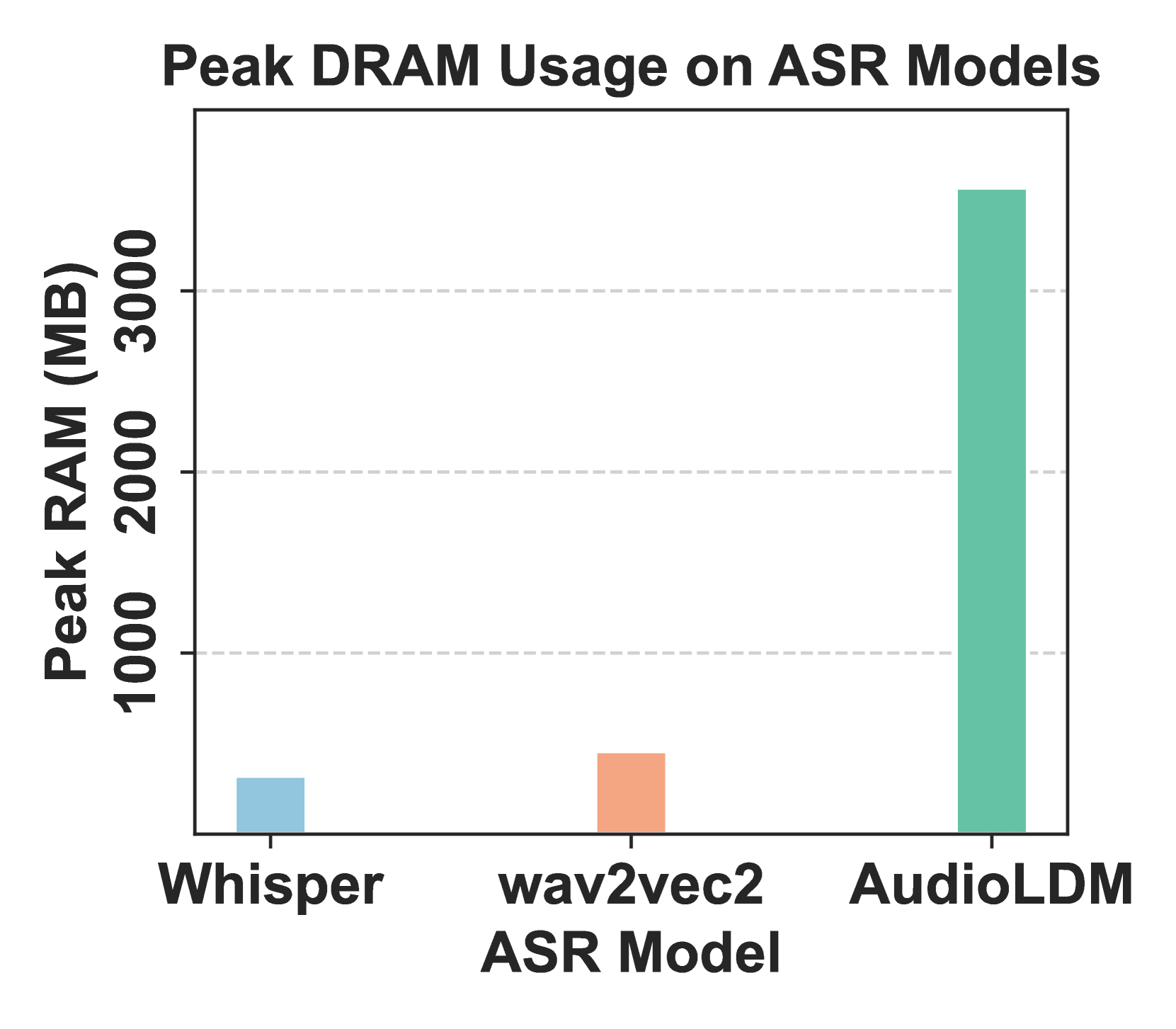 Peak DRAM Usage on ASR Models

Peak RAM (MB)

3000
2000
1000

Whisper
wav2vec2
AudioLDM

ASR Model